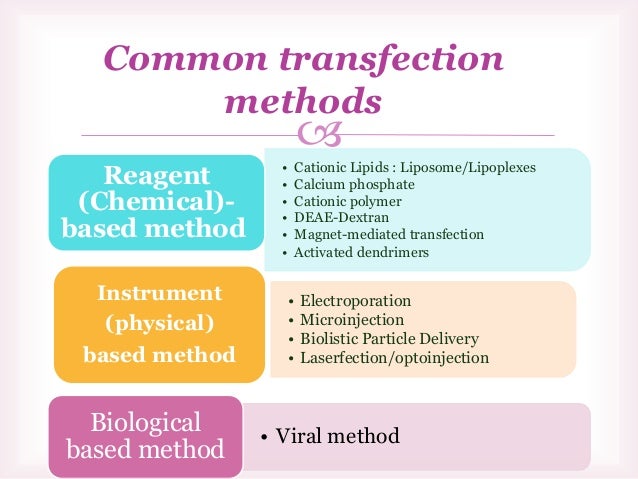 Common transfection methods

Reagent (Chemical)-based method

• Cationic Lipids : Liposome/Lipoplexes
• Calcium phosphate
• Cationic polymer
• DEAE-Dextran
• Magnet-mediated transfection
• Activated dendrimers

Instrument (physical) based method

• Electroporation
• Microinjection
• Biolistic Particle Delivery
• Laserfection/optoinjection

Biological based method

• Viral method